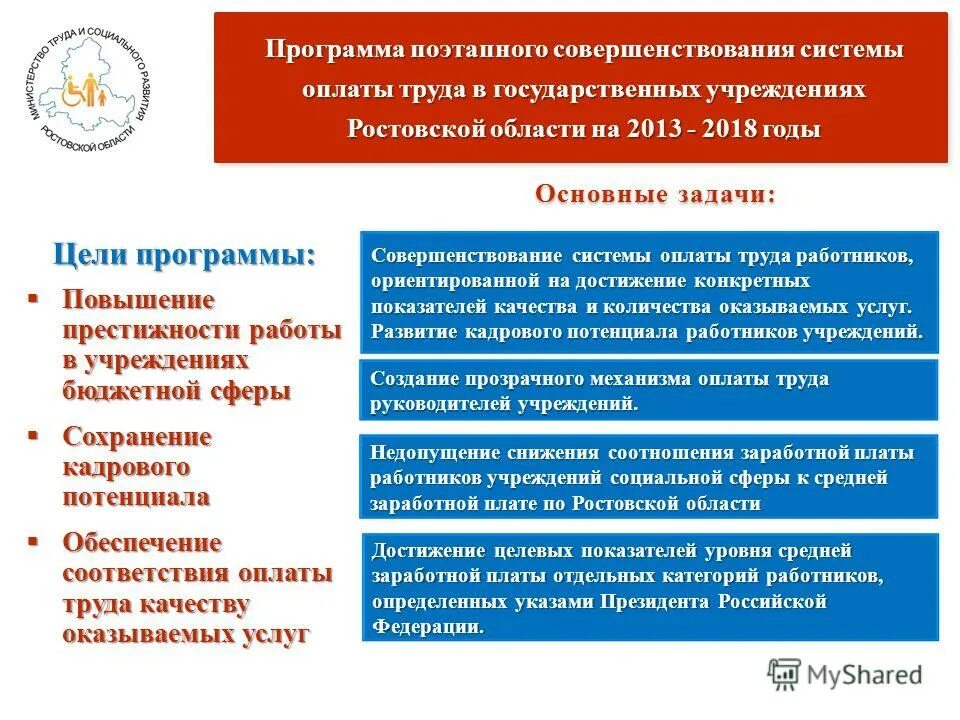 МИНИСТЕРСТВО ТРУДА И СОЦИАЛЬНОГО РАЗВИТИЯ РОСТОВСКОЙ ОБЛАСТИ

Программа поэтапного совершенствования системы оплаты труда в государственных учреждениях Ростовской области на 2013 - 2018 годы

Основные задачи:

Цели программы:

▪ Повышение престижности работы в учреждениях бюджетной сферы

▪ Сохранение кадрового потенциала

▪ Обеспечение соответствия оплаты труда качеству оказываемых услуг

Совершенствование системы оплаты труда работников, ориентированной на достижение конкретных показателей качества и количества оказываемых услуг. Развитие кадрового потенциала работников учреждений.

Создание прозрачного механизма оплаты труда руководителей учреждений.

Недопущение снижения соотношения заработной платы работников учреждений социальной сферы к средней заработной плате по Ростовской области

Достижение целевых показателей уровня средней заработной платы отдельных категорий работников, определенных указами Президента Российской Федерации.

MyShared